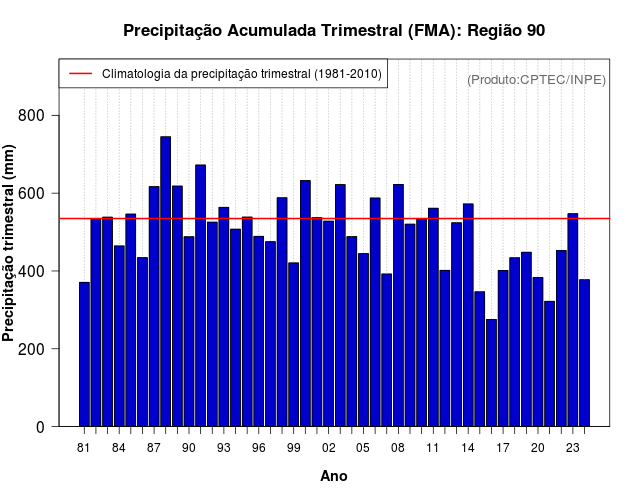 Precipitação Acumulada Trimestral (FMA): Região 90

Climatologia da precipitação trimestral (1981-2010)

(Produto:CPTEC/INPE)

Precipitação trimestral (mm)

800
600
400
200
0

81 84 87 90 93 96 99 02 05 08 11 14 17 20 23

Ano